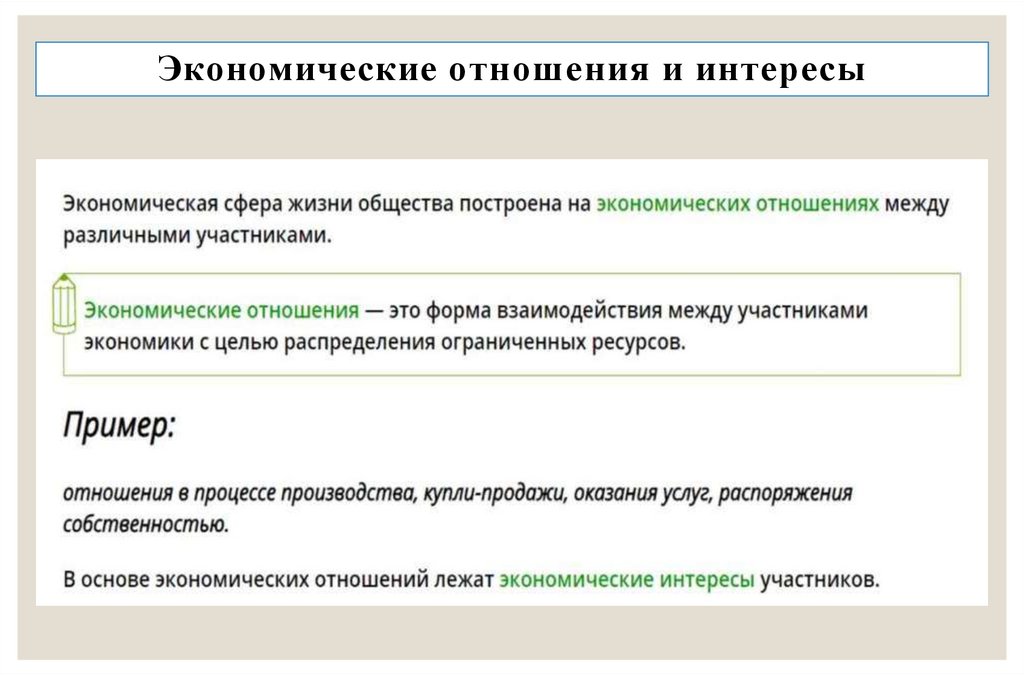 Экономические отношения и интересы

Экономическая сфера жизни общества построена на экономических отношениях между различными участниками.

Экономические отношения — это форма взаимодействия между участниками экономики с целью распределения ограниченных ресурсов.

Пример:

отношения в процессе производства, купли-продажи, оказания услуг, распоряжения собственностью.

В основе экономических отношений лежат экономические интересы участников.